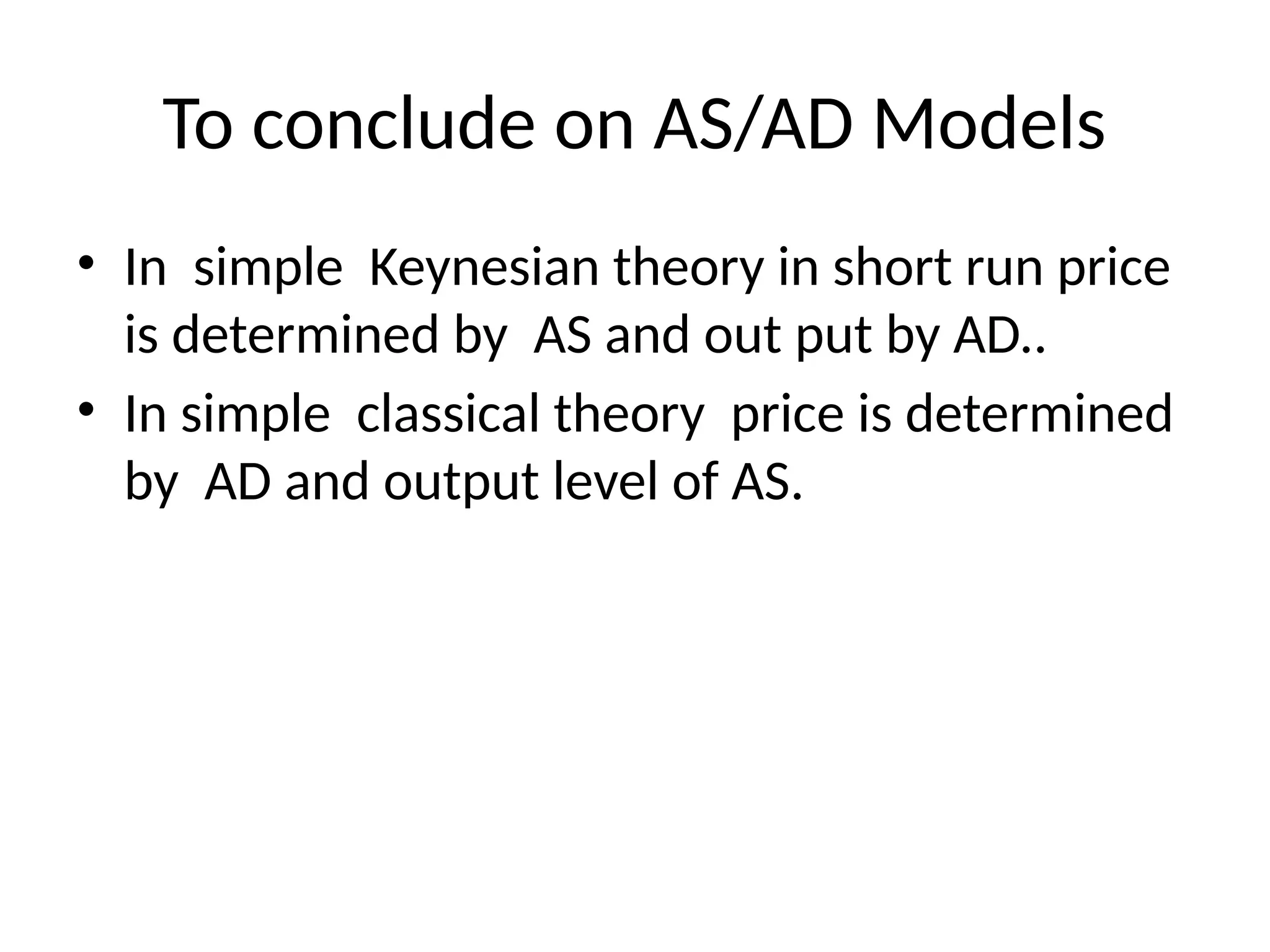 To conclude on AS/AD Models

• In simple Keynesian theory in short run price is determined by AS and out put by AD..
• In simple classical theory price is determined by AD and output level of AS.